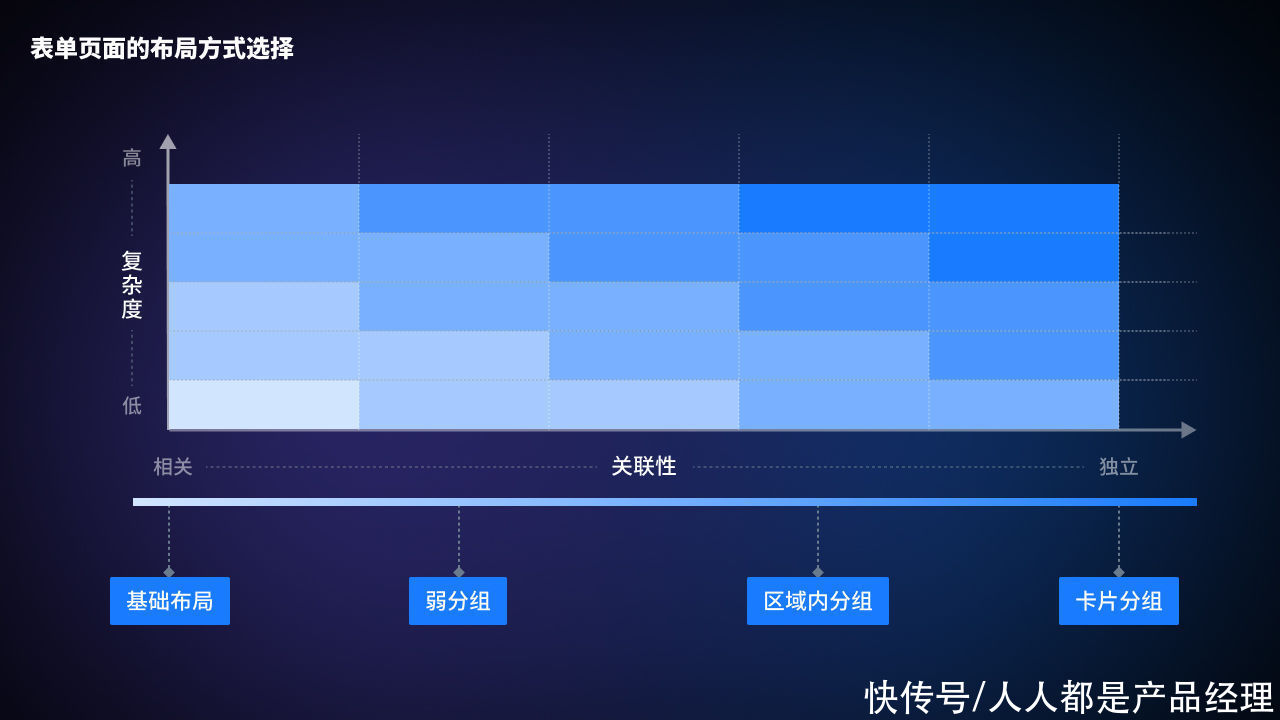 表单页面的布局方式选择

高

复杂度

低

相关 关联性 独立

基础布局

弱分组

区域内分组

卡片分组

快传号/人人都是产品经理